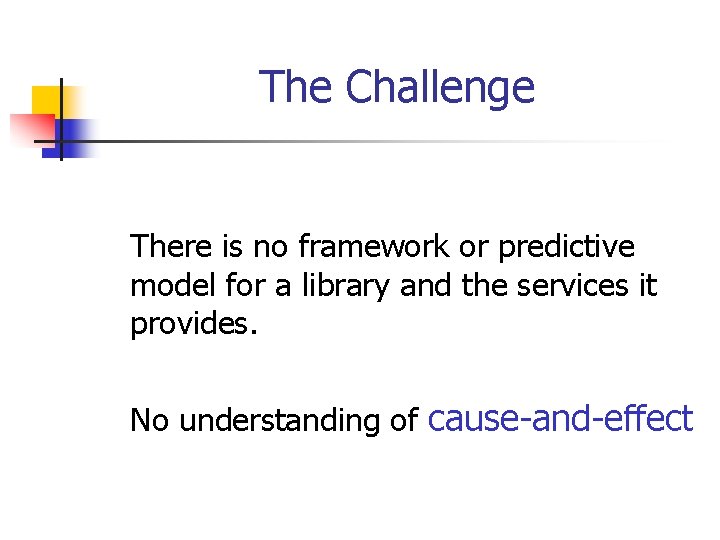 The Challenge

There is no framework or predictive model for a library and the services it provides.

No understanding of cause-and-effect